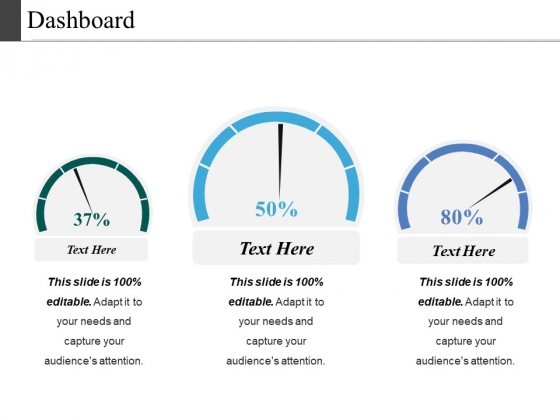 Dashboard

37%

Text Here

This slide is 100% editable. Adapt it to your needs and capture your audience's attention.

50%

Text Here

This slide is 100% editable. Adapt it to your needs and capture your audience's attention.

80%

Text Here

This slide is 100% editable. Adapt it to your needs and capture your audience's attention.